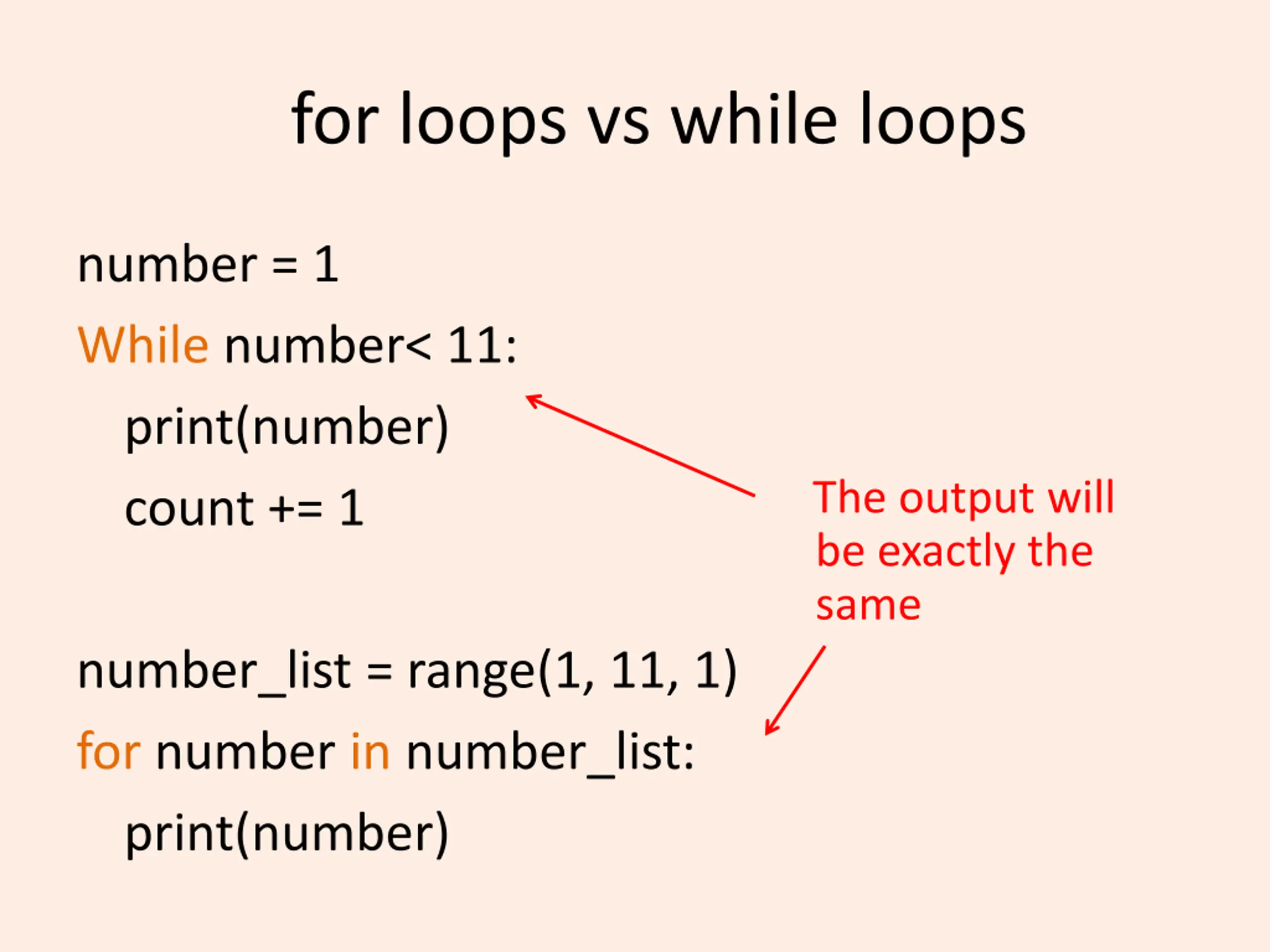 for loops vs while loops

number = 1

While number< 11:

print(number)

count += 1

The output will be exactly the same

number_list = range(1, 11, 1)

for number in number_list:

print(number)